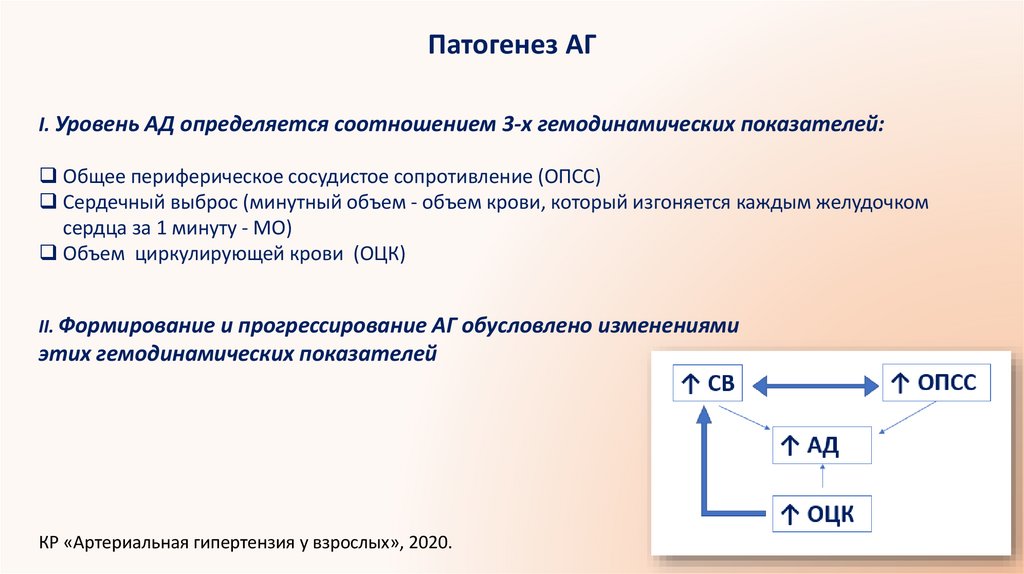 Патогенез АГ

I. Уровень АД определяется соотношением 3-х гемодинамических показателей:

❑ Общее периферическое сосудистое сопротивление (ОПСС)
❑ Сердечный выброс (минутный объем - объем крови, который изгоняется каждым желудочком сердца за 1 минуту - МО)
❑ Объем циркулирующей крови (ОЦК)

II. Формирование и прогрессирование АГ обусловлено изменениями этих гемодинамических показателей

↑ СВ

↑ ОПСС

↑ АД

↑ ОЦК

КР «Артериальная гипертензия у взрослых», 2020.